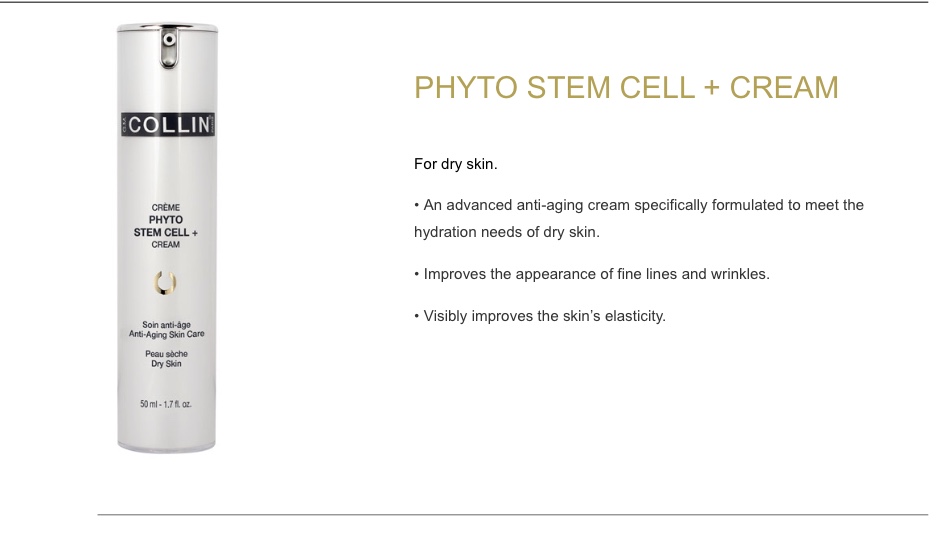 COLLIN

CRÈME
PHYTO
STEM CELL +
CREAM

Soin anti-âge
Anti-Aging Skin Care

Peau sèche
Dry Skin

50 ml - 1.7 fl. oz.

PHYTO STEM CELL + CREAM

For dry skin.

• An advanced anti-aging cream specifically formulated to meet the hydration needs of dry skin.

• Improves the appearance of fine lines and wrinkles.

• Visibly improves the skin's elasticity.